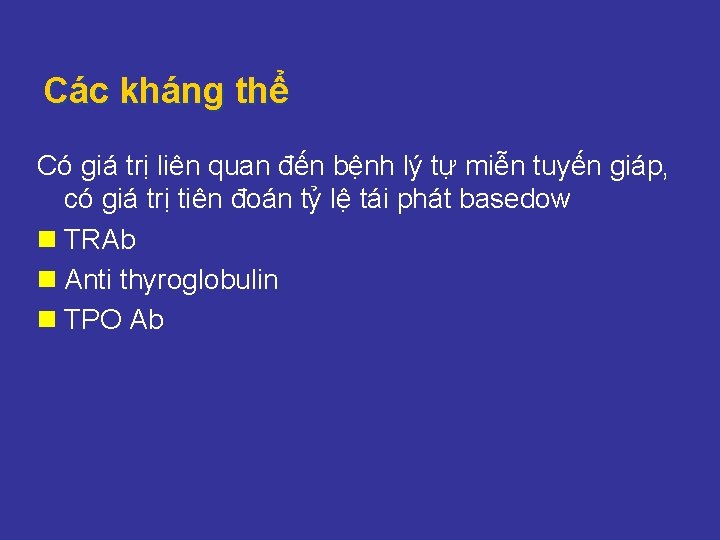 Các kháng thể

Có giá trị liên quan đến bệnh lý tự miễn tuyến giáp, có giá trị tiên đoán tỷ lệ tái phát basedow

TRAb

Anti thyroglobulin

TPO Ab